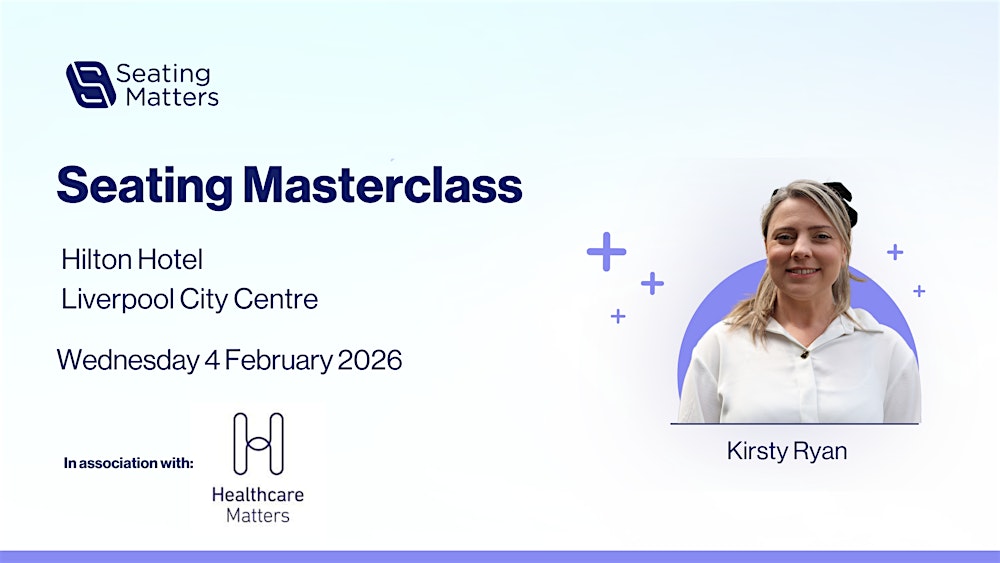 Seating Matters

Seating Masterclass

Hilton Hotel
Liverpool City Centre

Wednesday 4 February 2026

In association with:

Healthcare Matters

Kirsty Ryan